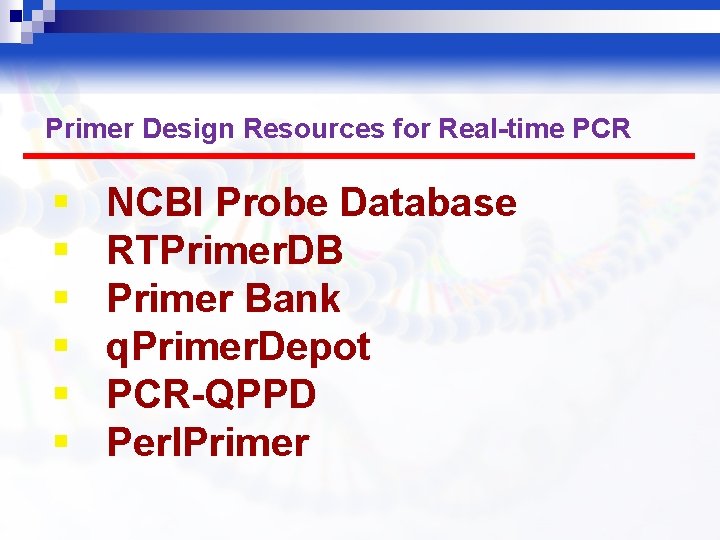 Primer Design Resources for Real-time PCR

- NCBI Probe Database
- RTPrimerDB
- Primer Bank
- qPrimerDepot
- PCR-QPPD
- PerlPrimer